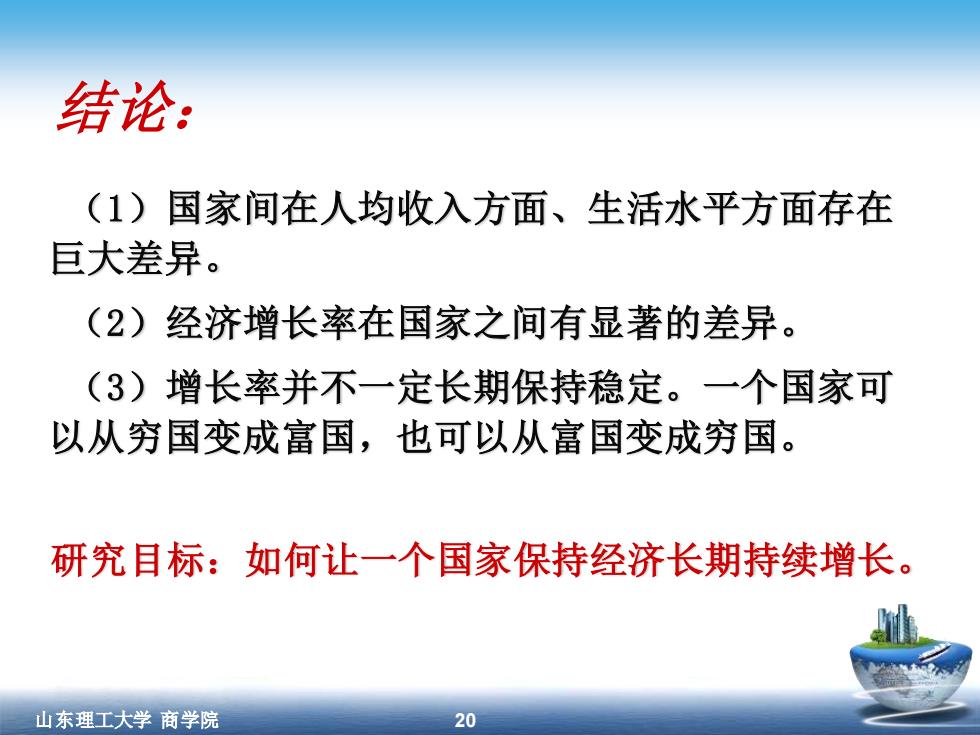 结论：

（1）国家间在人均收入方面、生活水平方面存在巨大差异。

（2）经济增长率在国家之间有显著的差异。

（3）增长率并不一定长期保持稳定。一个国家可以从穷国变成富国，也可以从富国变成穷国。

研究目标：如何让一个国家保持经济长期持续增长。

山东理工大学 商学院

20